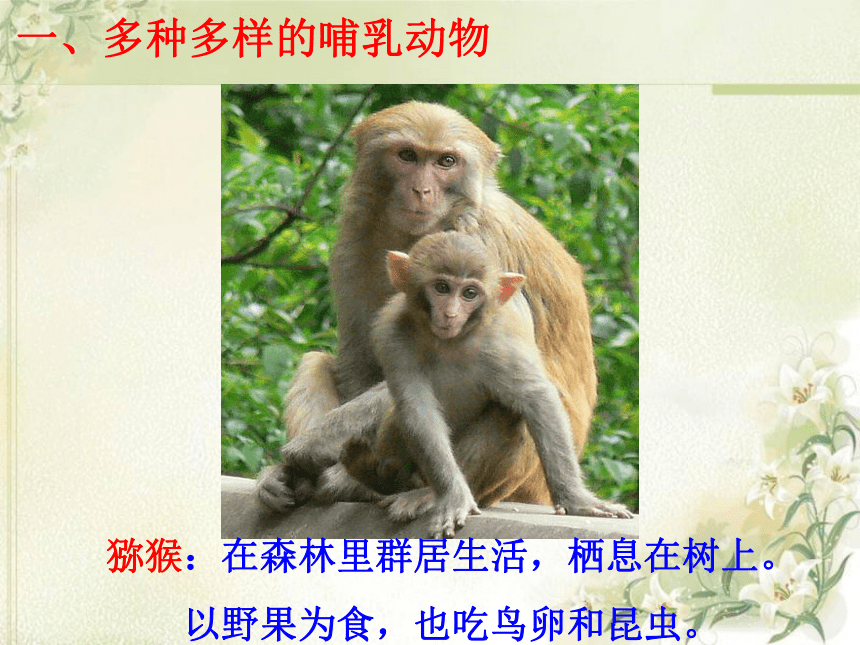 一、多种多样的哺乳动物

猕猴：在森林里群居生活，栖息在树上。以野果为食，也吃鸟卵和昆虫。